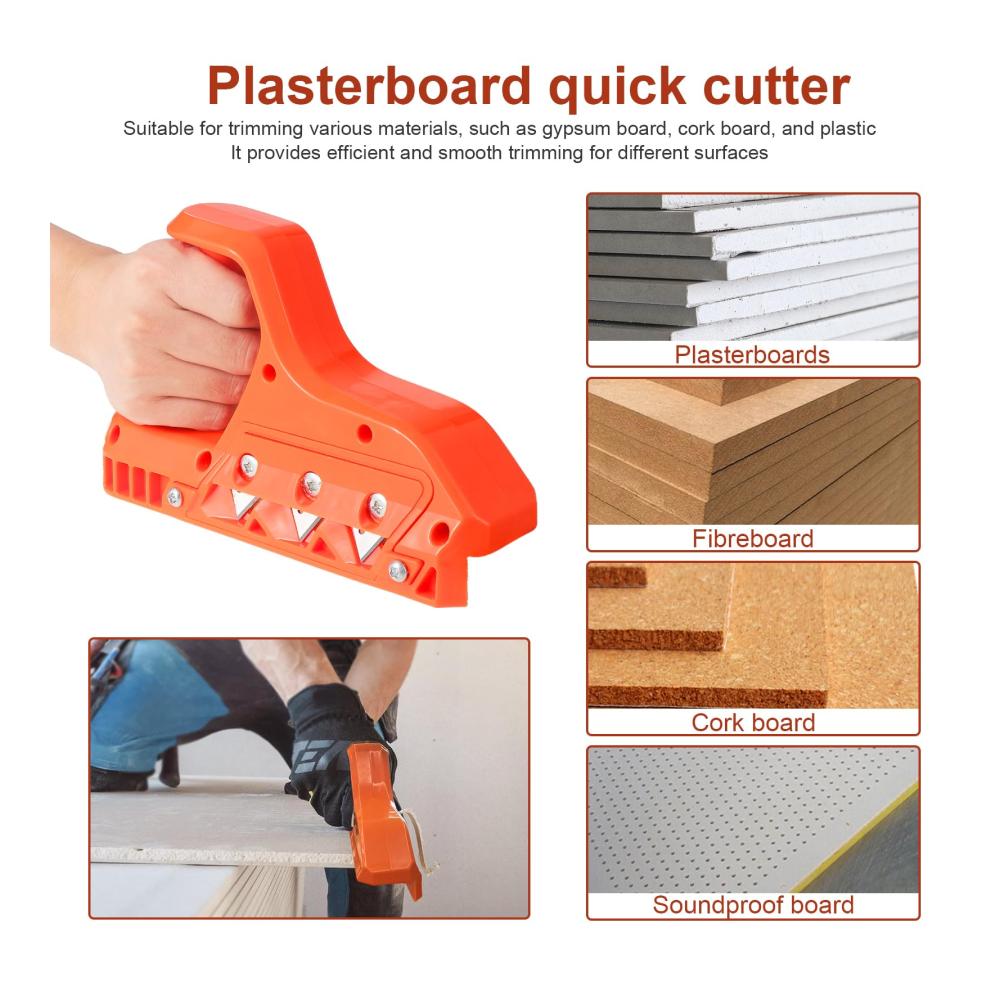 Plasterboard quick cutter

Suitable for trimming various materials, such as gypsum board, cork board, and plastic
It provides efficient and smooth trimming for different surfaces

Plasterboards

Fibreboard

Cork board

Soundproof board